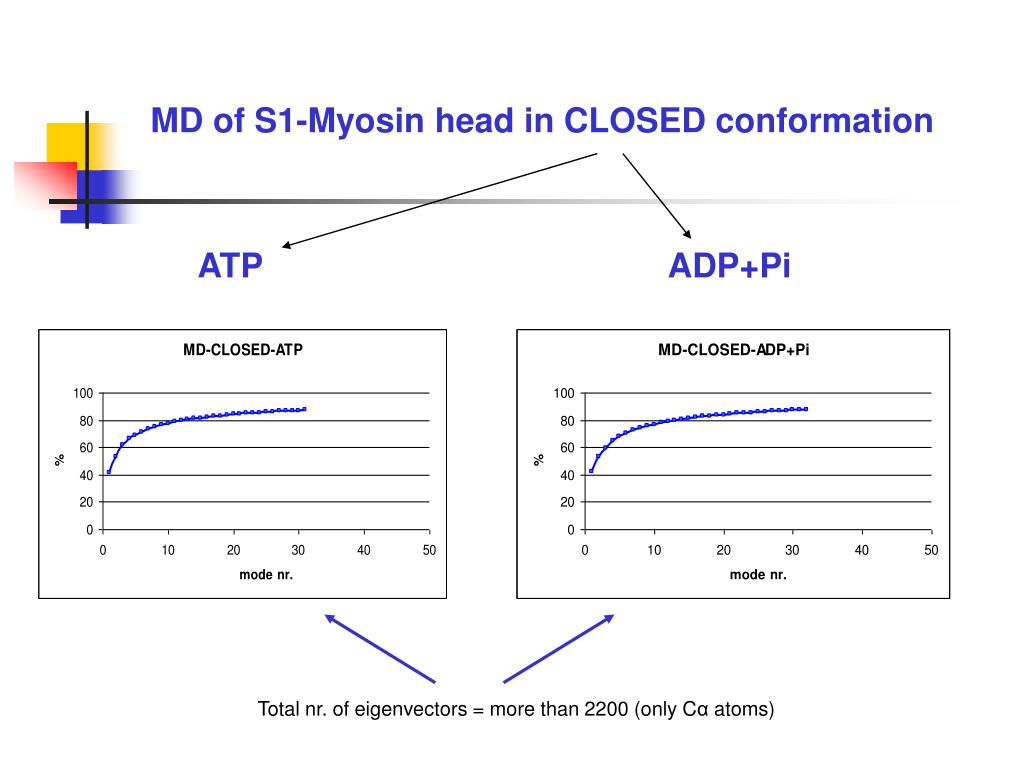 MD of S1-Myosin head in CLOSED conformation

ATP

ADP+Pi

MD-CLOSED-ATP

100
80
60
40
20
0

%

0 10 20 30 40 50

mode nr.

MD-CLOSED-ADP+Pi

100
80
60
40
20
0

%

0 10 20 30 40 50

mode nr.

Total nr. of eigenvectors = more than 2200 (only Cα atoms)